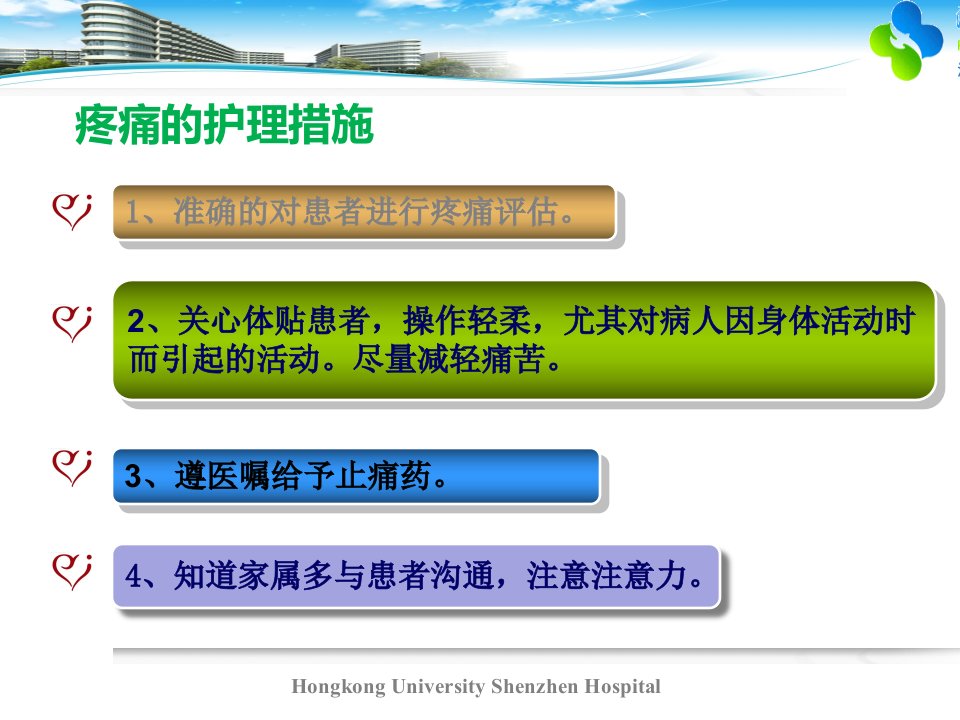 疼痛的护理措施

1、准确的对患者进行疼痛评估。

2、关心体贴患者，操作轻柔，尤其对病人因身体活动时而引起的活动。尽量减轻痛苦。

3、遵医嘱给予止痛药。

4、知道家属多与患者沟通，注意注意力。

Hongkong University Shenzhen Hospital